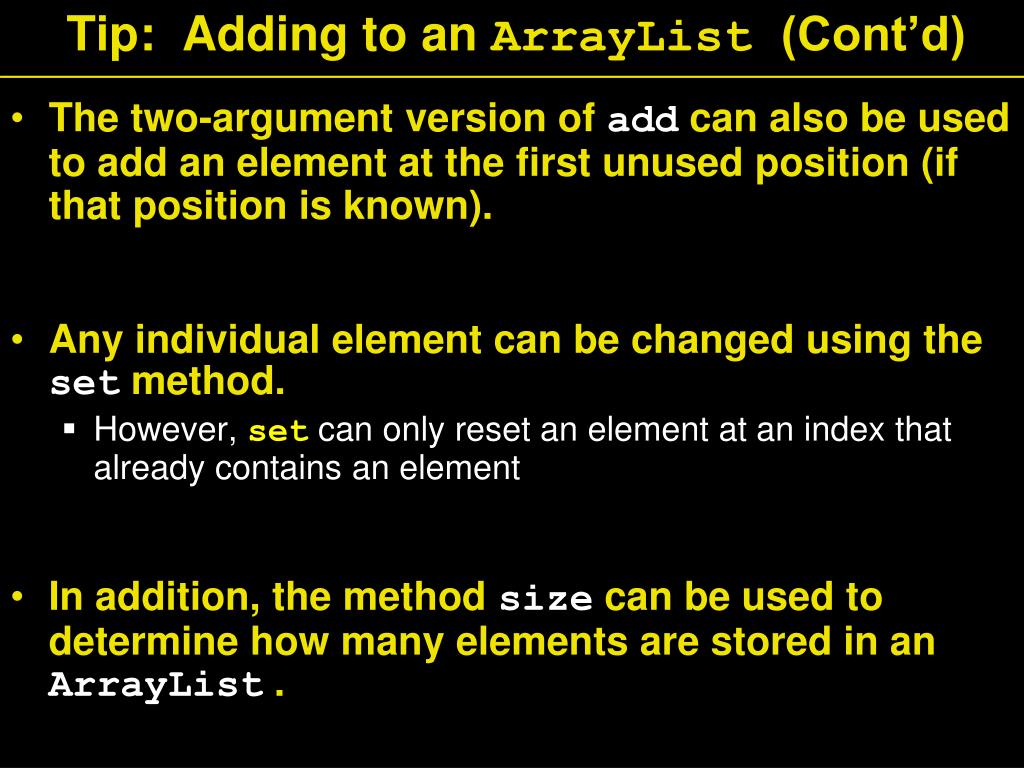 Tip: Adding to an ArrayList (Cont'd)

• The two-argument version of add can also be used to add an element at the first unused position (if that position is known).

• Any individual element can be changed using the set method.
  ▪ However, set can only reset an element at an index that already contains an element

• In addition, the method size can be used to determine how many elements are stored in an ArrayList.